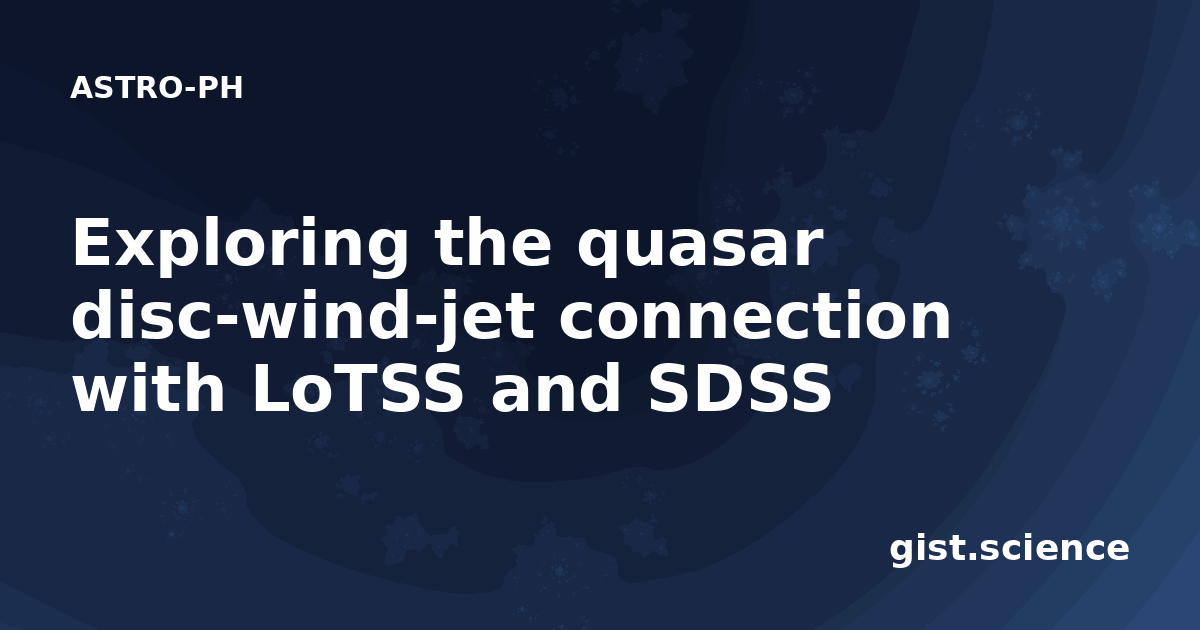 ASTRO-PH

Exploring the quasar disc-wind-jet connection with LoTSS and SDSS

gist.science